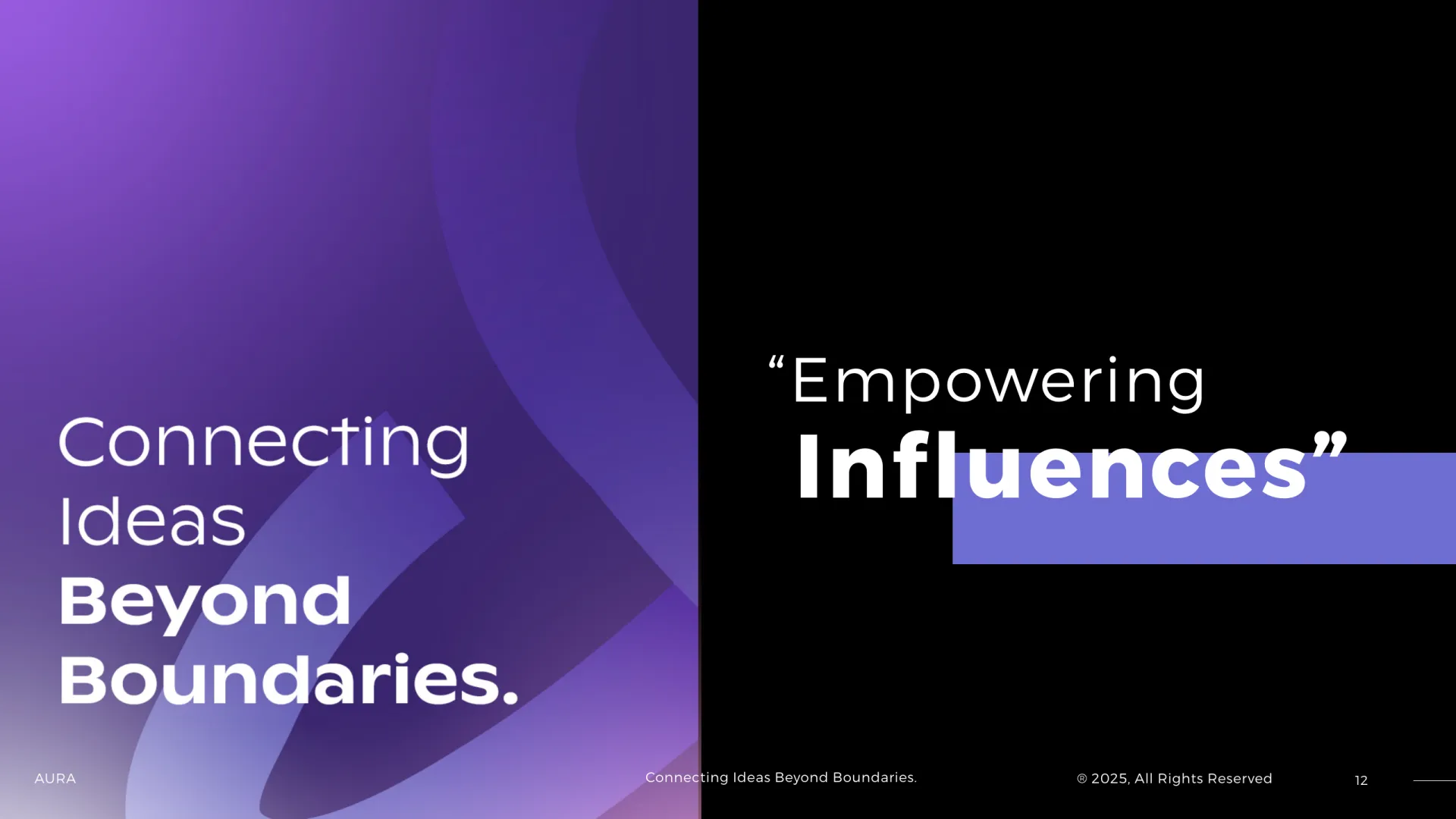 Connecting Ideas Beyond Boundaries.

“Empowering Influences”

AURA

Connecting Ideas Beyond Boundaries.

® 2025, All Rights Reserved

12